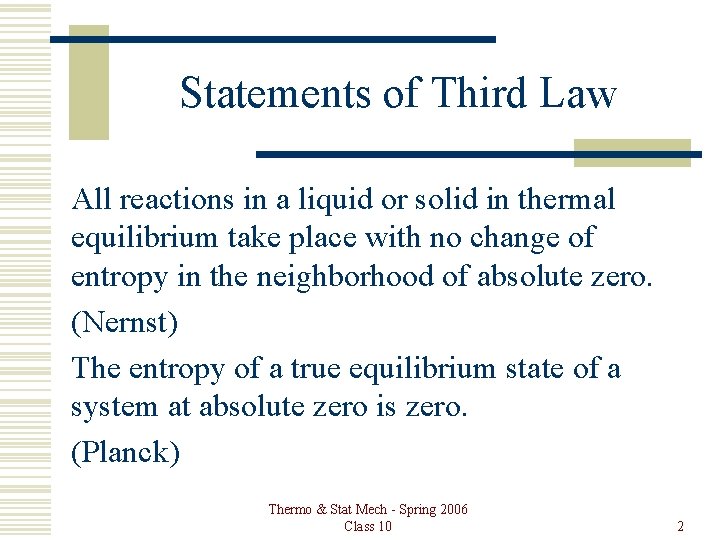 Statements of Third Law

All reactions in a liquid or solid in thermal equilibrium take place with no change of entropy in the neighborhood of absolute zero.

(Nernst)

The entropy of a true equilibrium state of a system at absolute zero is zero.

(Planck)

Thermo & Stat Mech - Spring 2006
Class 10

2